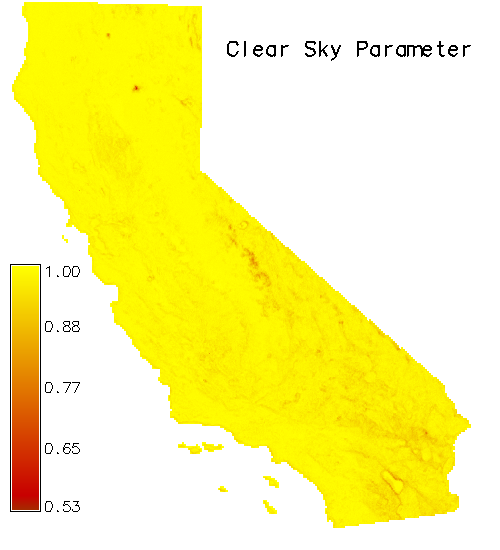 Clear Sky Parameter

1.00
0.88
0.77
0.65
0.53